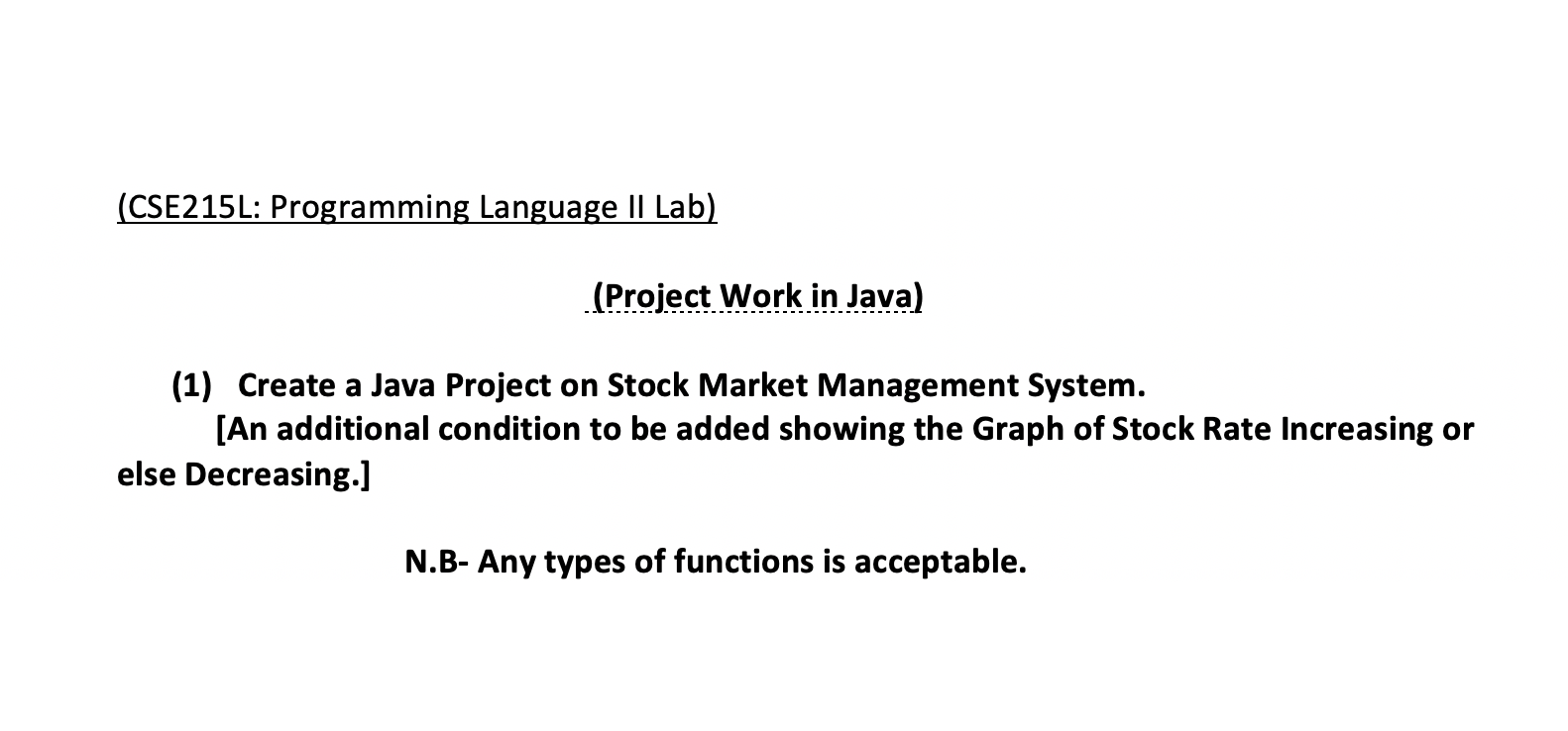 (CSE215L: Programming Language II Lab)

(Project Work in Java)

(1) Create a Java Project on Stock Market Management System.
[An additional condition to be added showing the Graph of Stock Rate Increasing or else Decreasing.]

N.B- Any types of functions is acceptable.